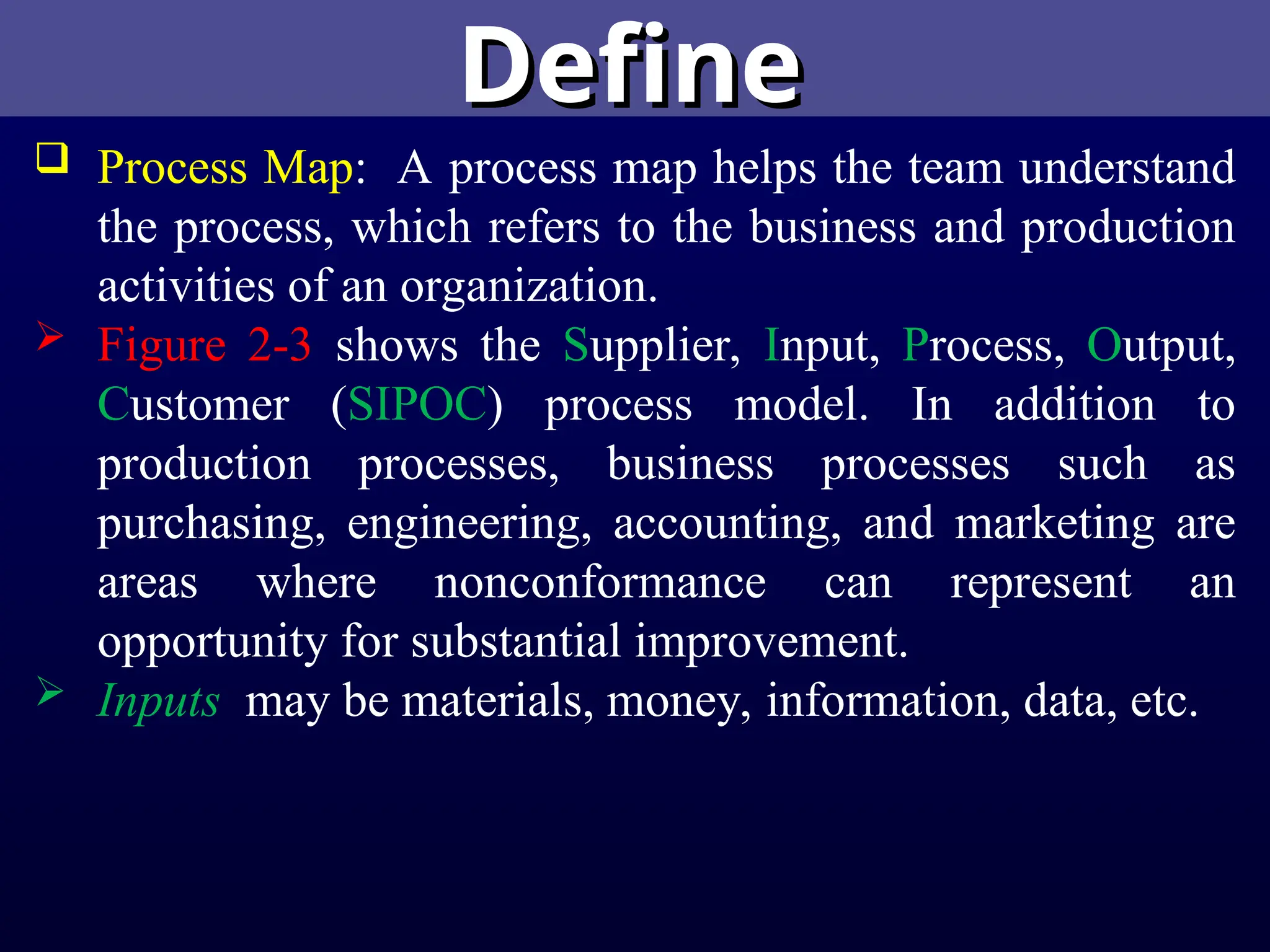 Define

❑ Process Map: A process map helps the team understand the process, which refers to the business and production activities of an organization.

➢ Figure 2-3 shows the Supplier, Input, Process, Output, Customer (SIPOC) process model. In addition to production processes, business processes such as purchasing, engineering, accounting, and marketing are areas where nonconformance can represent an opportunity for substantial improvement.

➢ Inputs may be materials, money, information, data, etc.